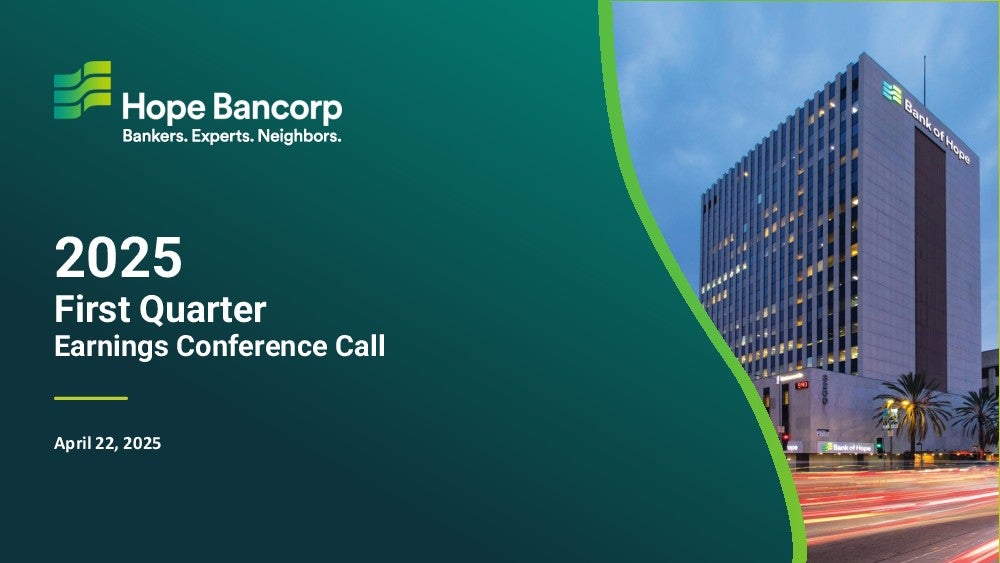 Hope Bancorp
Bankers. Experts. Neighbors.

2025
First Quarter
Earnings Conference Call

April 22, 2025

Bank of Hope

Bank of Hope